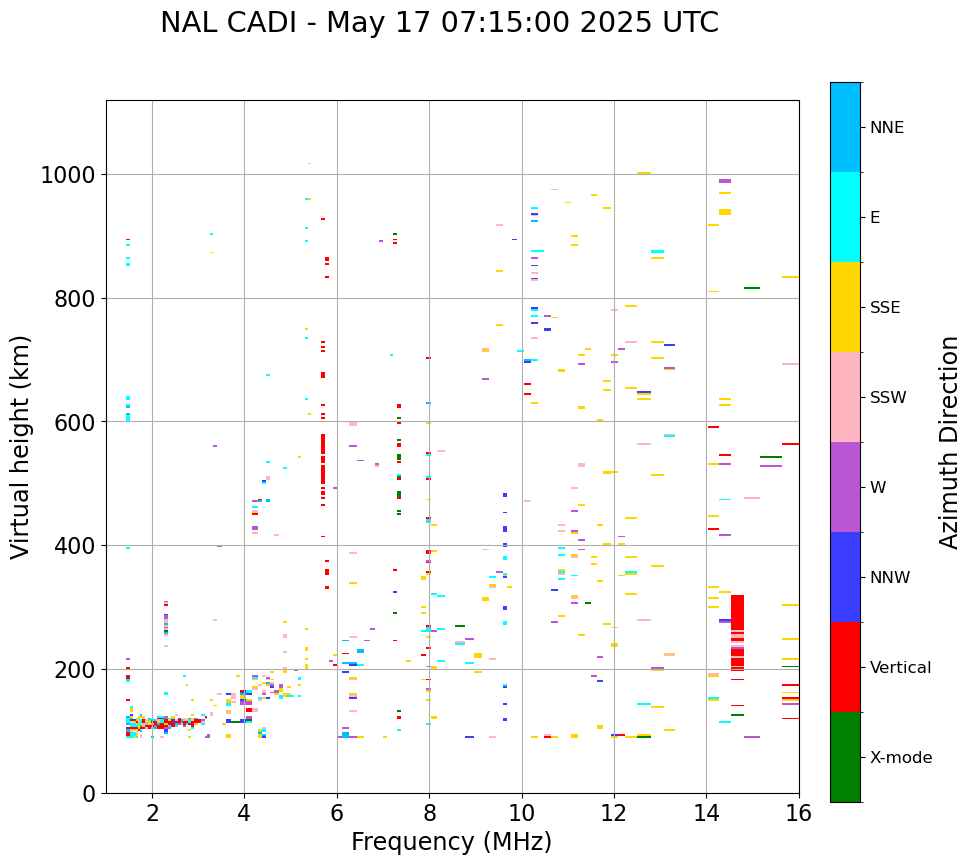 NAL CADI - May 17 07:15:00 2025 UTC

Virtual height (km)

1000
800
600
400
200
0

2
4
6
8
10
12
14
16

Frequency (MHz)

NNE
E
SSE
SSW
W
NNW
Vertical
X-mode

Azimuth Direction